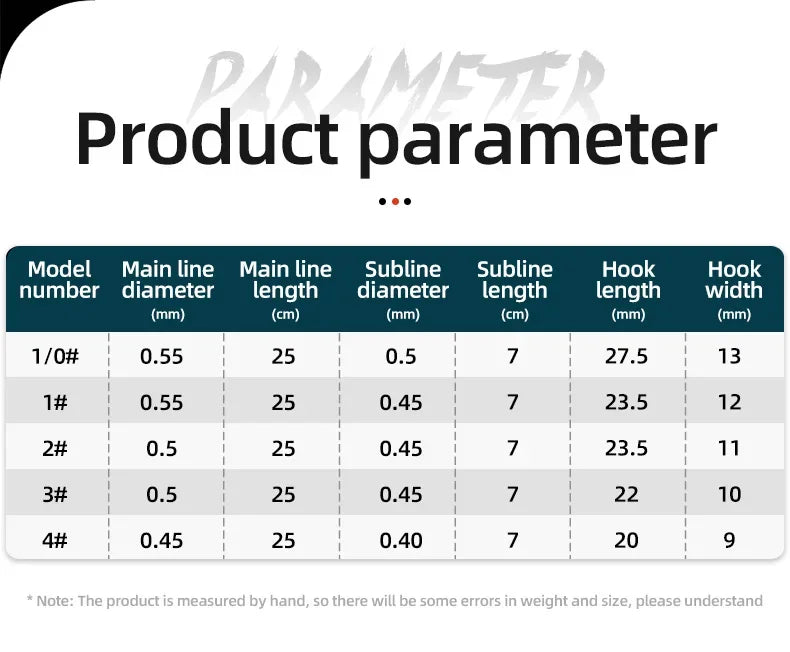 PARAMETER

Product parameter

| Model number | Main line diameter (mm) | Main line length (cm) | Subline diameter (mm) | Subline length (cm) | Hook length (mm) | Hook width (mm) |
|---|---|---|---|---|---|---|
| 1/0# | 0.55 | 25 | 0.5 | 7 | 27.5 | 13 |
| 1# | 0.55 | 25 | 0.45 | 7 | 23.5 | 12 |
| 2# | 0.5 | 25 | 0.45 | 7 | 23.5 | 11 |
| 3# | 0.5 | 25 | 0.45 | 7 | 22 | 10 |
| 4# | 0.45 | 25 | 0.40 | 7 | 20 | 9 |

* Note: The product is measured by hand, so there will be some errors in weight and size, please understand